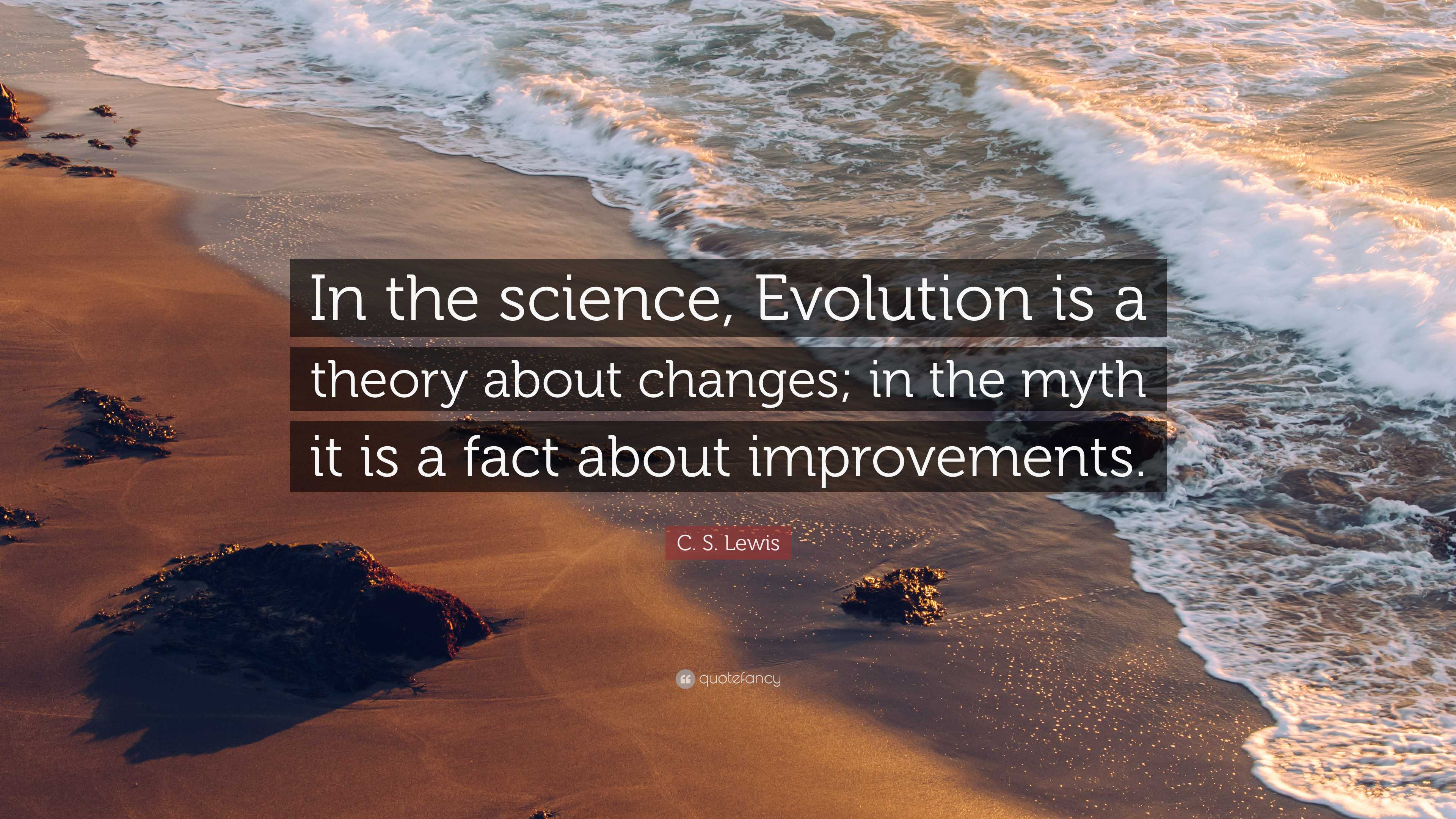 In the science, Evolution is a theory about changes; in the myth it is a fact about improvements.

C. S. Lewis

quotefancy